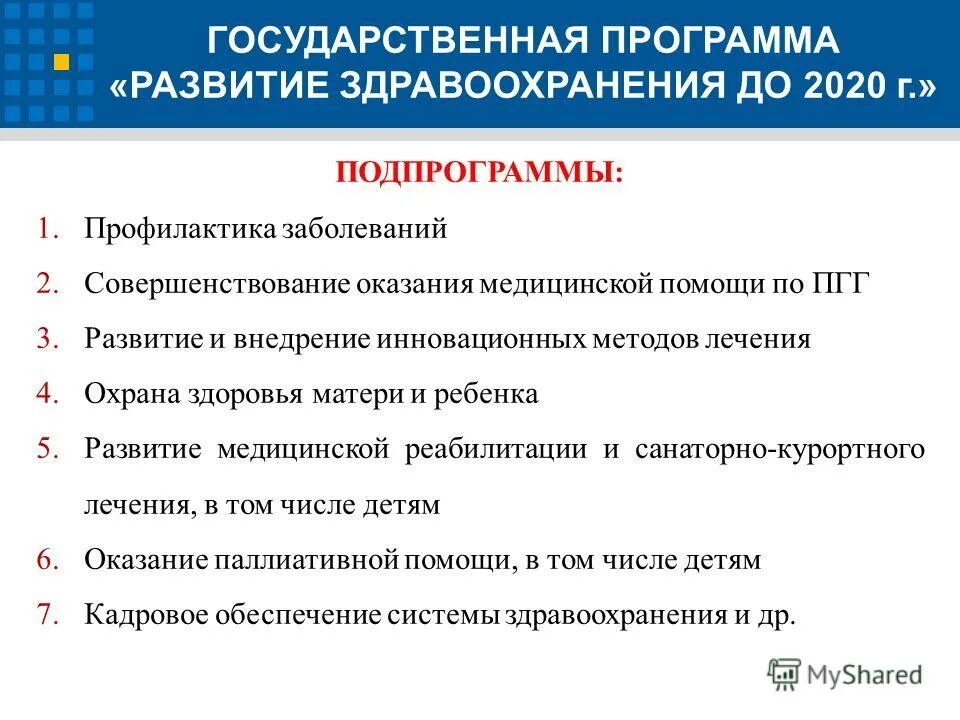 ГОСУДАРСТВЕННАЯ ПРОГРАММА «РАЗВИТИЕ ЗДРАВООХРАНЕНИЯ ДО 2020 г.»

ПОДПРОГРАММЫ:

1. Профилактика заболеваний
2. Совершенствование оказания медицинской помощи по ПГГ
3. Развитие и внедрение инновационных методов лечения
4. Охрана здоровья матери и ребенка
5. Развитие медицинской реабилитации и санаторно-курортного лечения, в том числе детям
6. Оказание паллиативной помощи, в том числе детям
7. Кадровое обеспечение системы здравоохранения и др.

MyShared